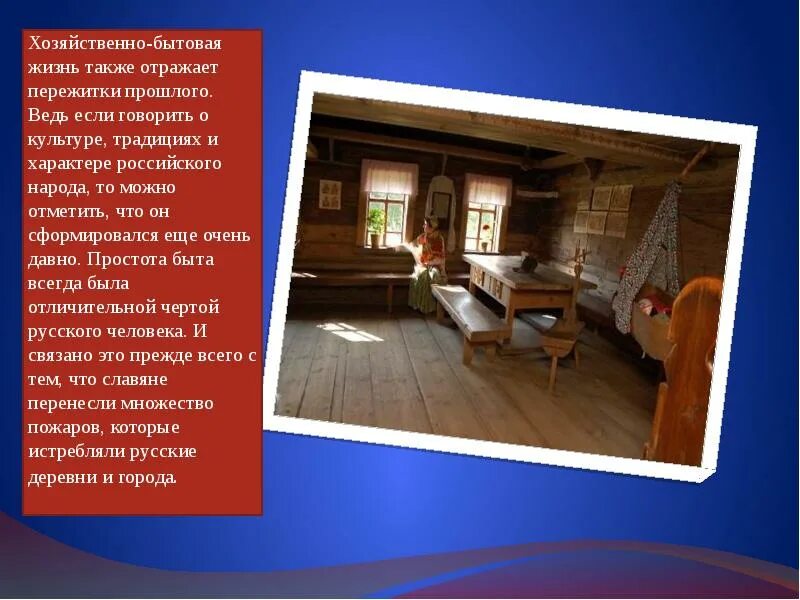 Хозяйственно-бытовая жизнь также отражает пережитки прошлого. Ведь если говорить о культуре, традициях и характере российского народа, то можно отметить, что он сформировался еще очень давно. Простота быта всегда была отличительной чертой русского человека. И связано это прежде всего с тем, что славяне перенесли множество пожаров, которые истребляли русские деревни и города.